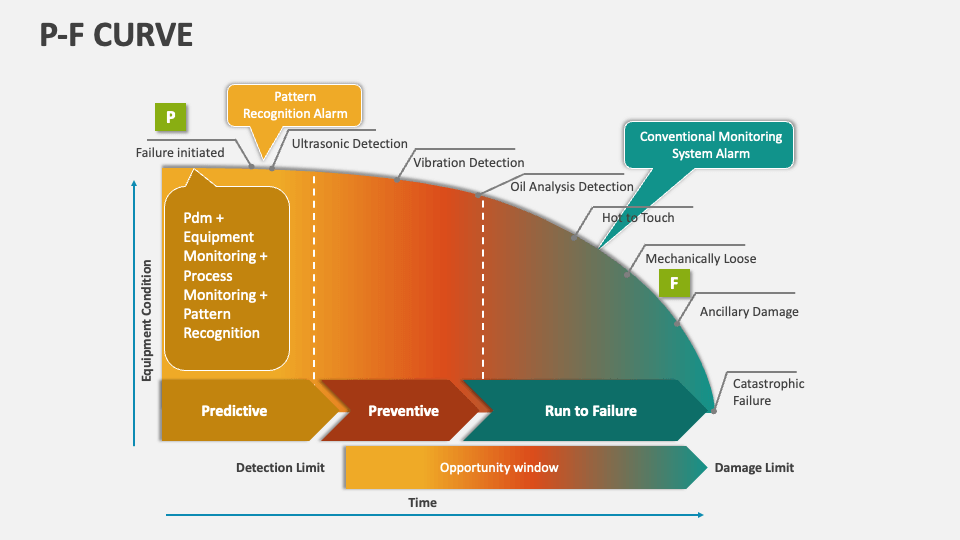 P-F CURVE

P

Pattern Recognition Alarm

Failure initiated

Ultrasonic Detection

Vibration Detection

Oil Analysis Detection

Conventional Monitoring System Alarm

Hot to Touch

Mechanically Loose

F

Ancillary Damage

Catastrophic Failure

Pdm + Equipment Monitoring + Process Monitoring + Pattern Recognition

Equipment Condition

Predictive

Preventive

Run to Failure

Detection Limit

Opportunity window

Damage Limit

Time